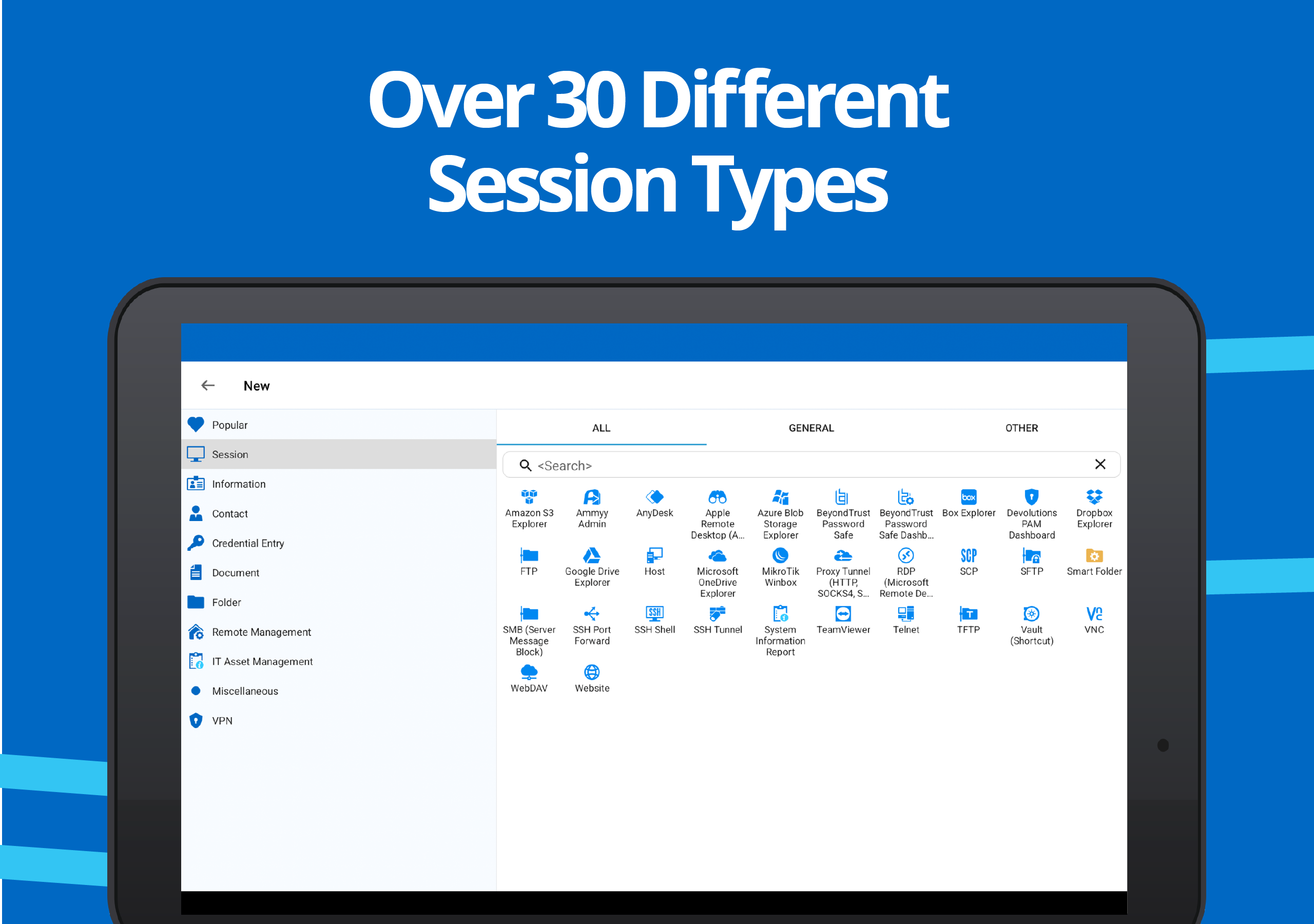 Over 30 Different Session Types

New

Popular
Session
Information
Contact
Credential Entry
Document
Folder
Remote Management
IT Asset Management
Miscellaneous
VPN

ALL GENERAL OTHER

<Search>

Amazon S3 Explorer
Ammyy Admin
AnyDesk
Apple Remote Desktop (A...
Azure Blob Storage Explorer
BeyondTrust Password Safe
BeyondTrust Password Safe Dashb...
Box Explorer
Devolutions PAM Dashboard
Dropbox Explorer
FTP
Google Drive Explorer
Host
Microsoft OneDrive Explorer
MikroTik Winbox
Proxy Tunnel (HTTP, SOCKS4, S...
RDP (Microsoft Remote De...
SCP
SFTP
Smart Folder
SMB (Server Message Block)
SSH Port Forward
SSH Shell
SSH Tunnel
System Information Report
TeamViewer
Telnet
TFTP
Vault (Shortcut)
VNC
WebDAV
Website